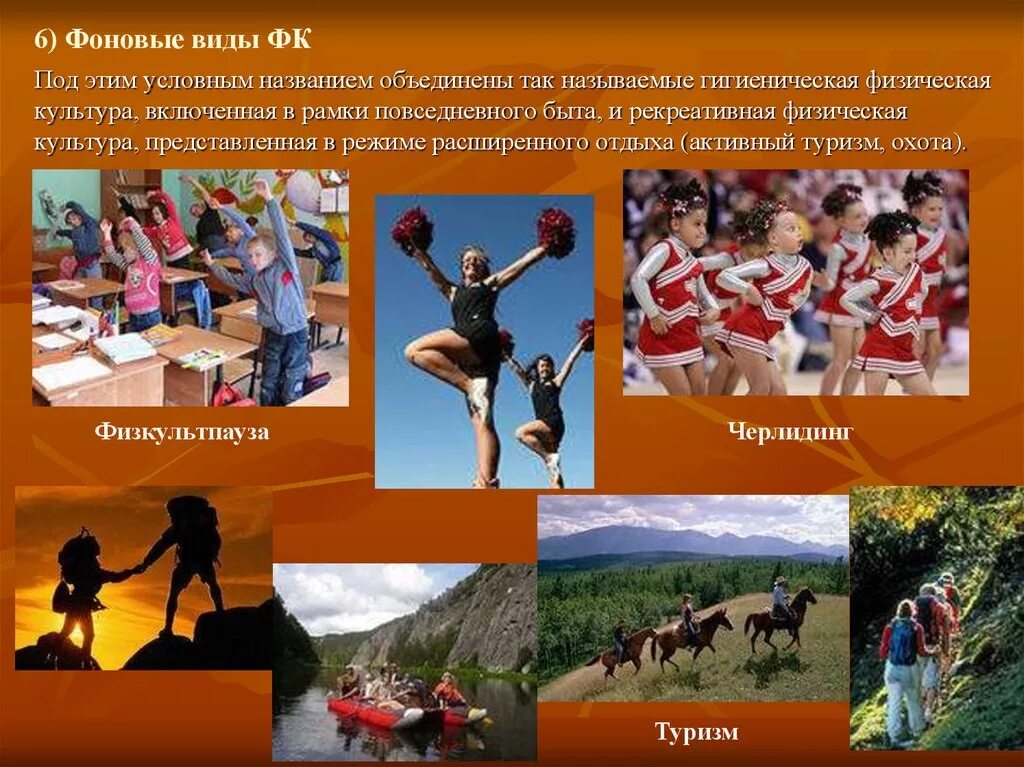 6) Фоновые виды ФК

Под этим условным названием объединены так называемые гигиеническая физическая культура, включенная в рамки повседневного быта, и рекреативная физическая культура, представленная в режиме расширенного отдыха (активный туризм, охота).

Физкультпауза

Черлидинг

Туризм